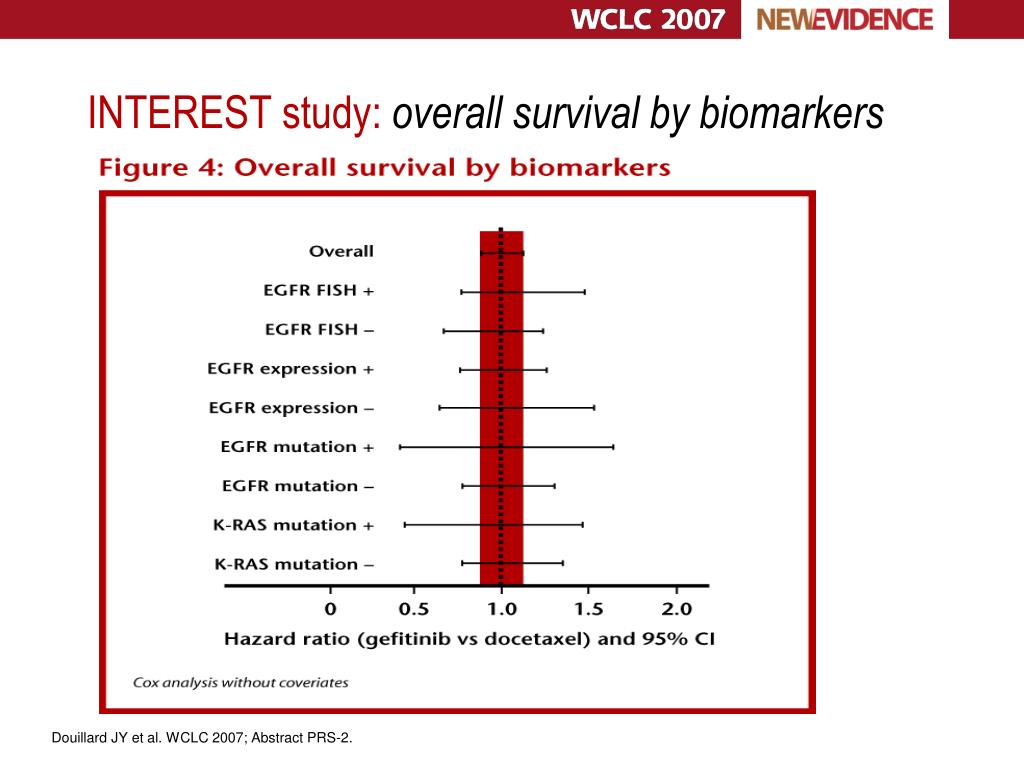 WCLC 2007 NEWEVIDENCE

INTEREST study: overall survival by biomarkers

Figure 4: Overall survival by biomarkers

Overall
EGFR FISH +
EGFR FISH –
EGFR expression +
EGFR expression –
EGFR mutation +
EGFR mutation –
K-RAS mutation +
K-RAS mutation –

0 0.5 1.0 1.5 2.0

Hazard ratio (gefitinib vs docetaxel) and 95% CI

Cox analysis without coveriates

Douillard JY et al. WCLC 2007; Abstract PRS-2.